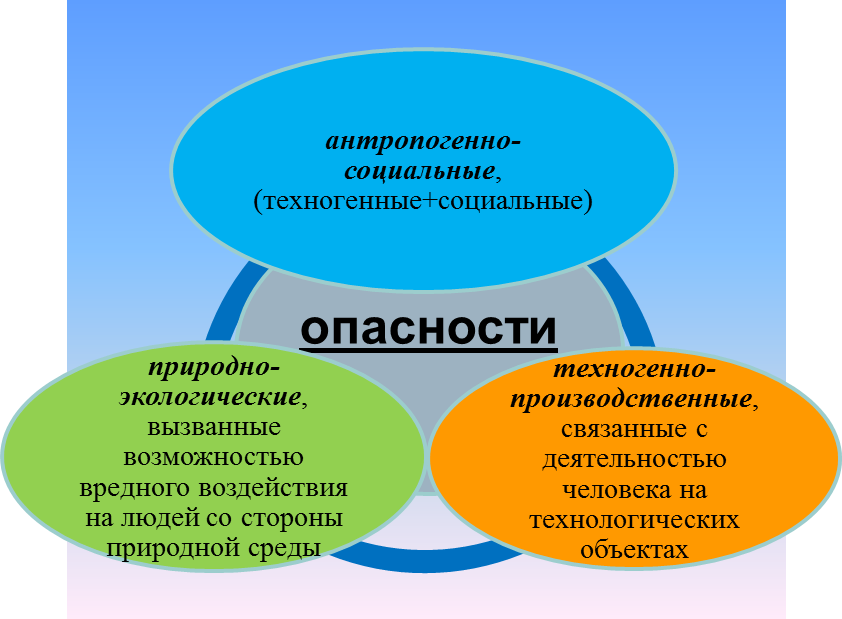 антропогенно-социальные, (техногенные+социальные)

опасности

природно-экологические, вызванные возможностью вредного воздействия на людей со стороны природной среды

техногенно-производственные, связанные с деятельностью человека на технологических объектах